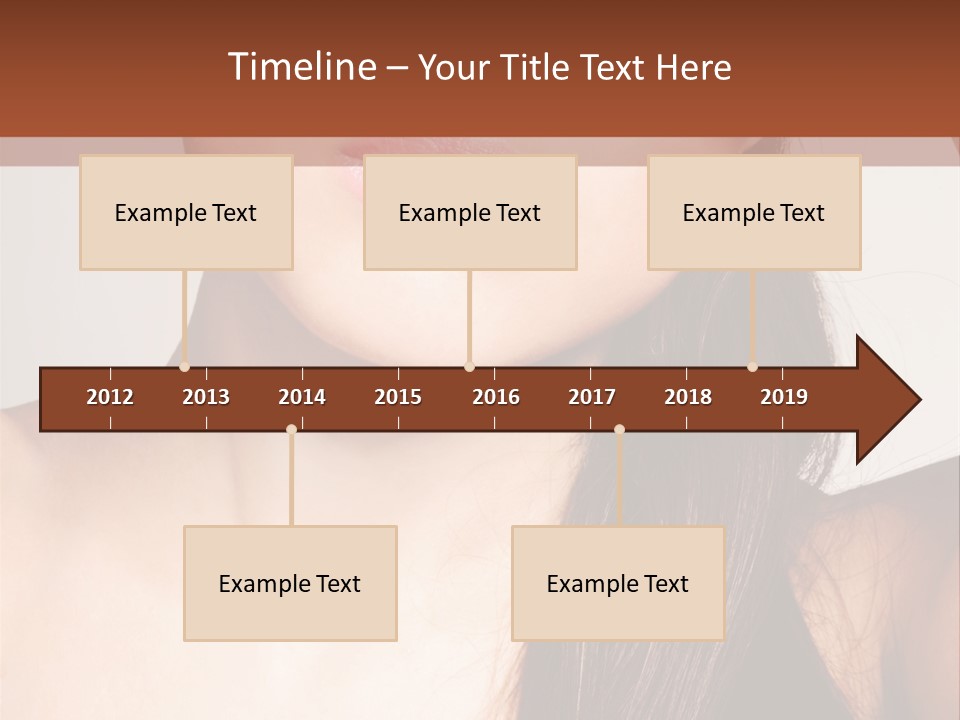 Timeline – Your Title Text Here

Example Text

Example Text

Example Text

2012 2013 2014 2015 2016 2017 2018 2019

Example Text

Example Text